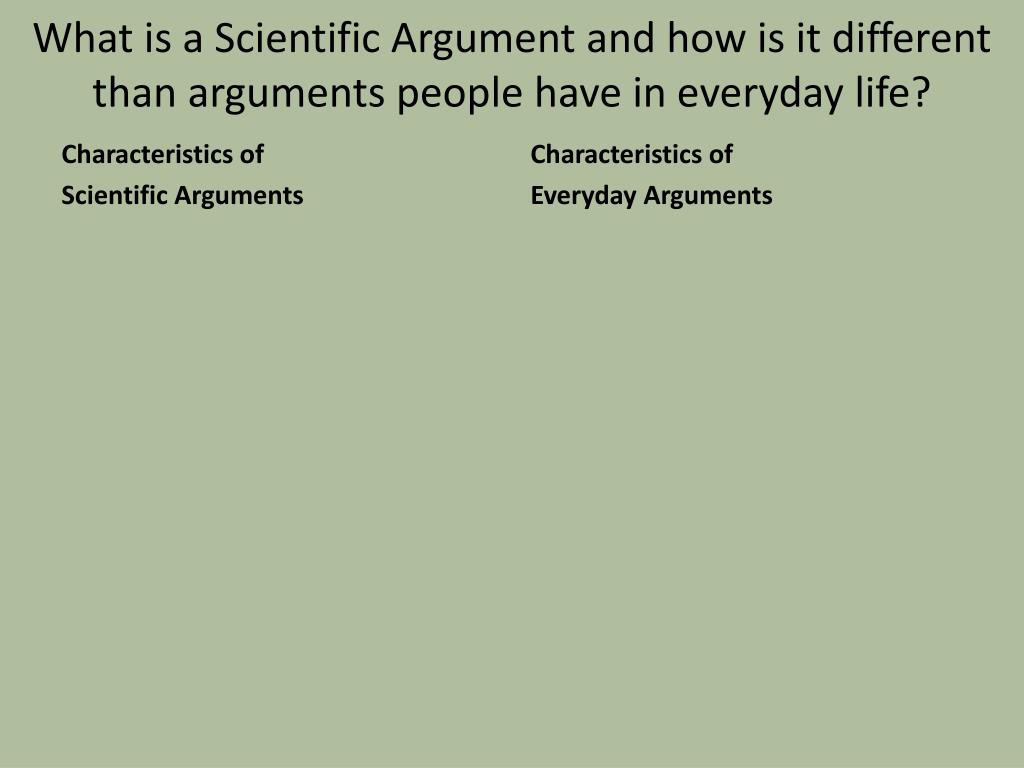 What is a Scientific Argument and how is it different than arguments people have in everyday life?

Characteristics of Scientific Arguments

Characteristics of Everyday Arguments